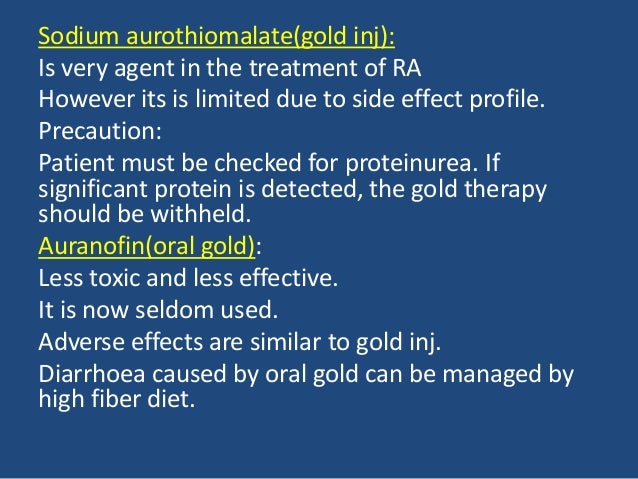 Sodium aurothiomalate(gold inj):
Is very agent in the treatment of RA
However its is limited due to side effect profile.
Precaution:
Patient must be checked for proteinurea. If significant protein is detected, the gold therapy should be withheld.
Auranofin(oral gold):
Less toxic and less effective.
It is now seldom used.
Adverse effects are similar to gold inj.
Diarrhoea caused by oral gold can be managed by high fiber diet.